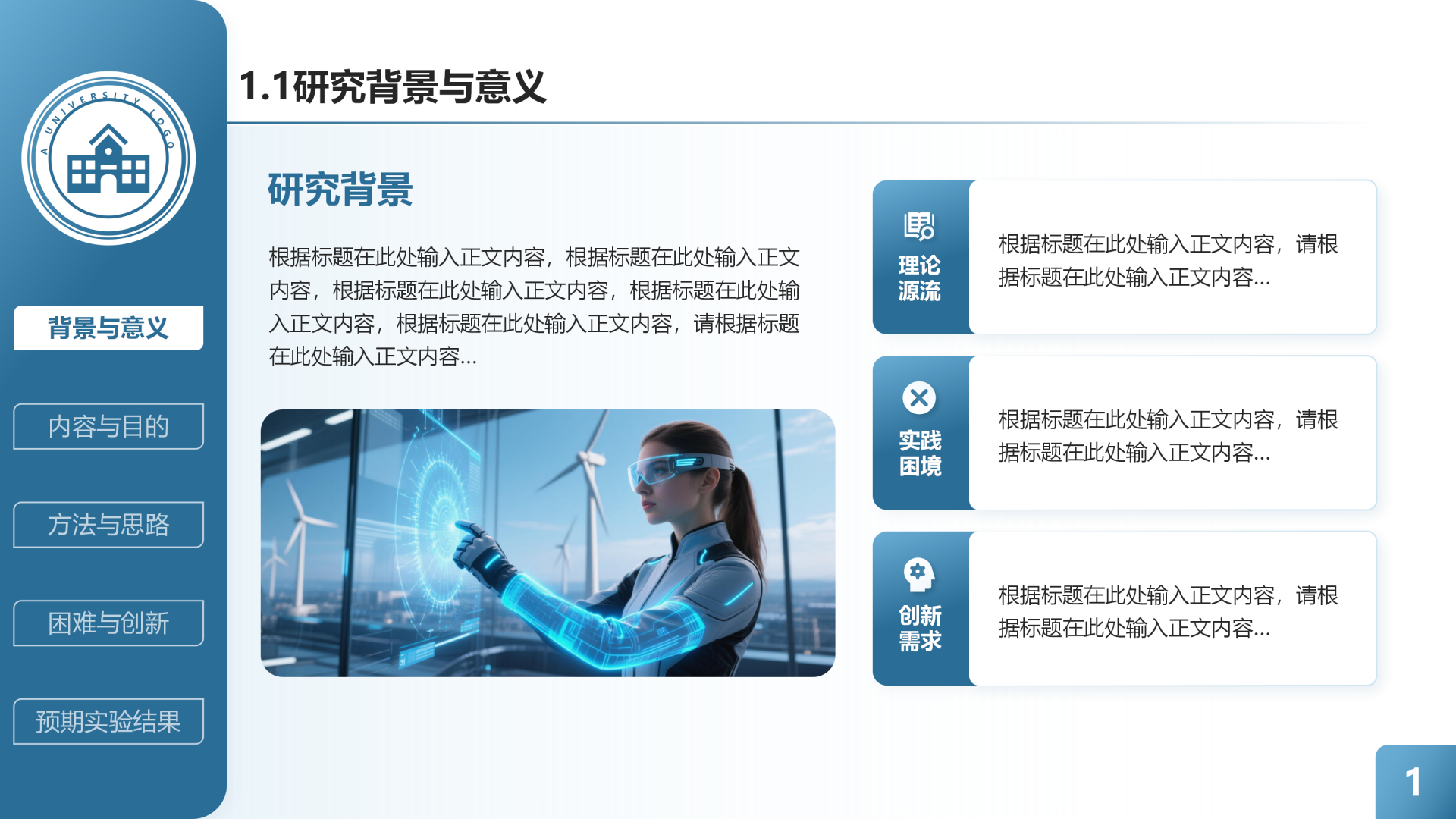 A UNIVERSITY LOGO

背景与意义

内容与目的

方法与思路

困难与创新

预期实验结果

1.1研究背景与意义

研究背景

根据标题在此处输入正文内容，根据标题在此处输入正文内容，根据标题在此处输入正文内容，根据标题在此处输入正文内容，根据标题在此处输入正文内容，请根据标题在此处输入正文内容...

理论源流

根据标题在此处输入正文内容，请根据标题在此处输入正文内容...

实践困境

根据标题在此处输入正文内容，请根据标题在此处输入正文内容...

创新需求

根据标题在此处输入正文内容，请根据标题在此处输入正文内容...

1